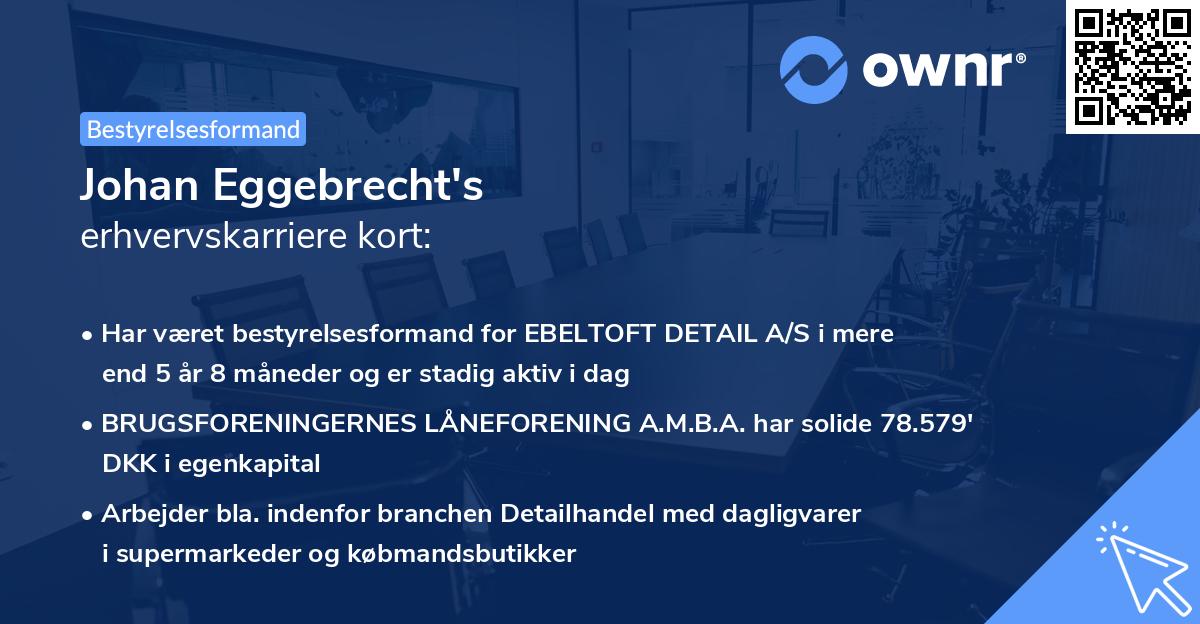 ownr®

Bestyrelsesformand

Johan Eggebrecht's
erhvervskarriere kort:

• Har været bestyrelsesformand for EBELTOFT DETAIL A/S i mere end 5 år 8 måneder og er stadig aktiv i dag

• BRUGSFORENINGERNES LÅNEFORENING A.M.B.A. har solide 78.579' DKK i egenkapital

• Arbejder bla. indenfor branchen Detailhandel med dagligvarer i supermarkeder og købmandsbutikker